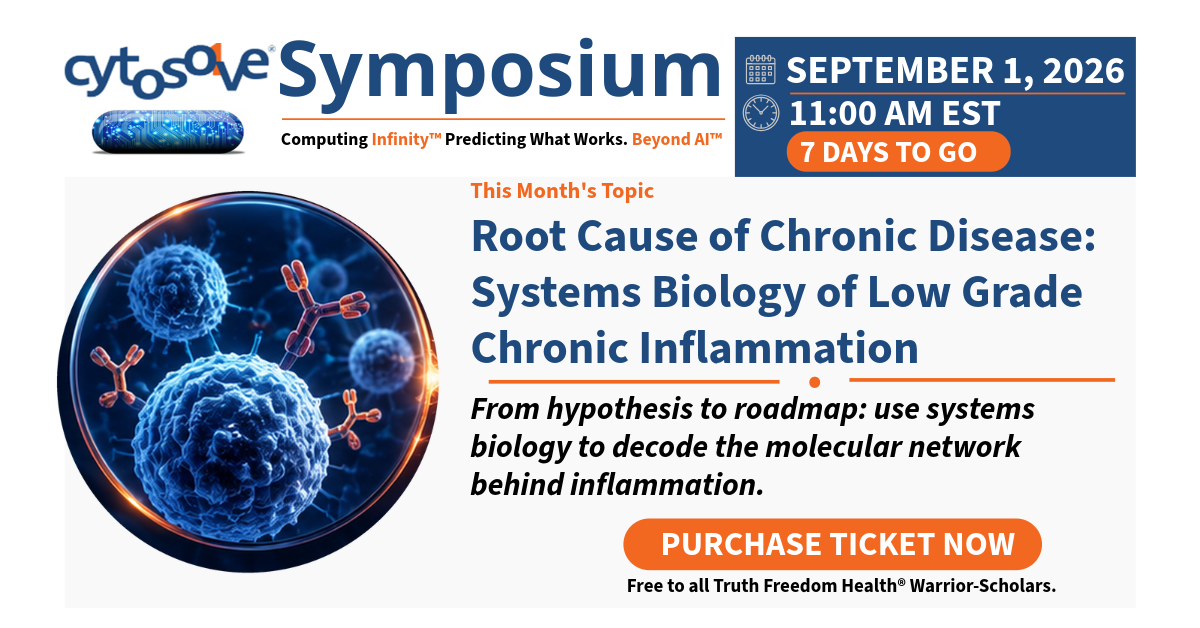 cytosolve® Symposium

Computing Infinity™ Predicting What Works. Beyond AI™

SEPTEMBER 1, 2026
11:00 AM EST
7 DAYS TO GO

This Month's Topic

Root Cause of Chronic Disease: Systems Biology of Low Grade Chronic Inflammation

From hypothesis to roadmap: use systems biology to decode the molecular network behind inflammation.

PURCHASE TICKET NOW

Free to all Truth Freedom Health® Warrior-Scholars.